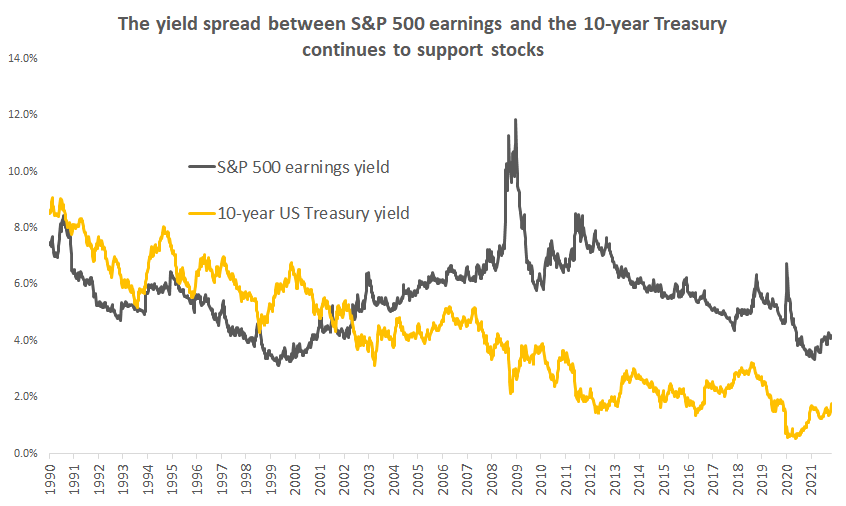 The yield spread between S&P 500 earnings and the 10-year Treasury continues to support stocks

14.0%
12.0%
10.0%
8.0%
6.0%
4.0%
2.0%
0.0%

S&P 500 earnings yield
10-year US Treasury yield

1990 1991 1992 1993 1994 1995 1996 1997 1998 1999 2000 2001 2002 2003 2004 2005 2006 2007 2008 2009 2010 2011 2012 2013 2014 2015 2016 2017 2018 2019 2020 2021